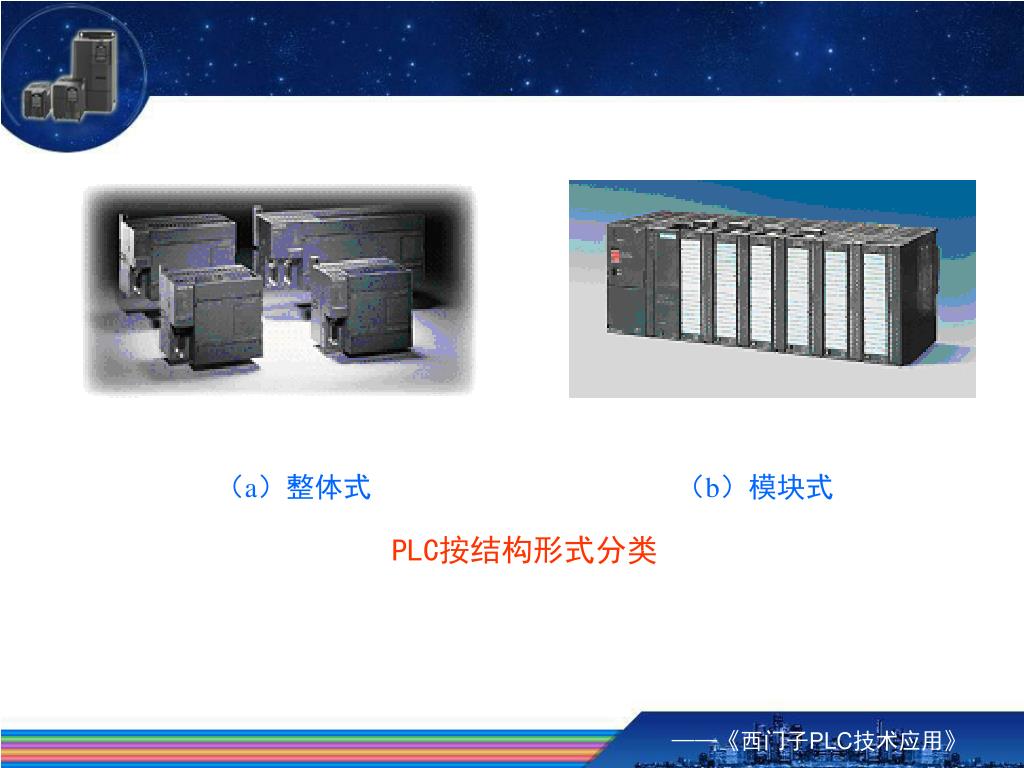 （a）整体式

（b）模块式

PLC按结构形式分类

——《西门子PLC技术应用》